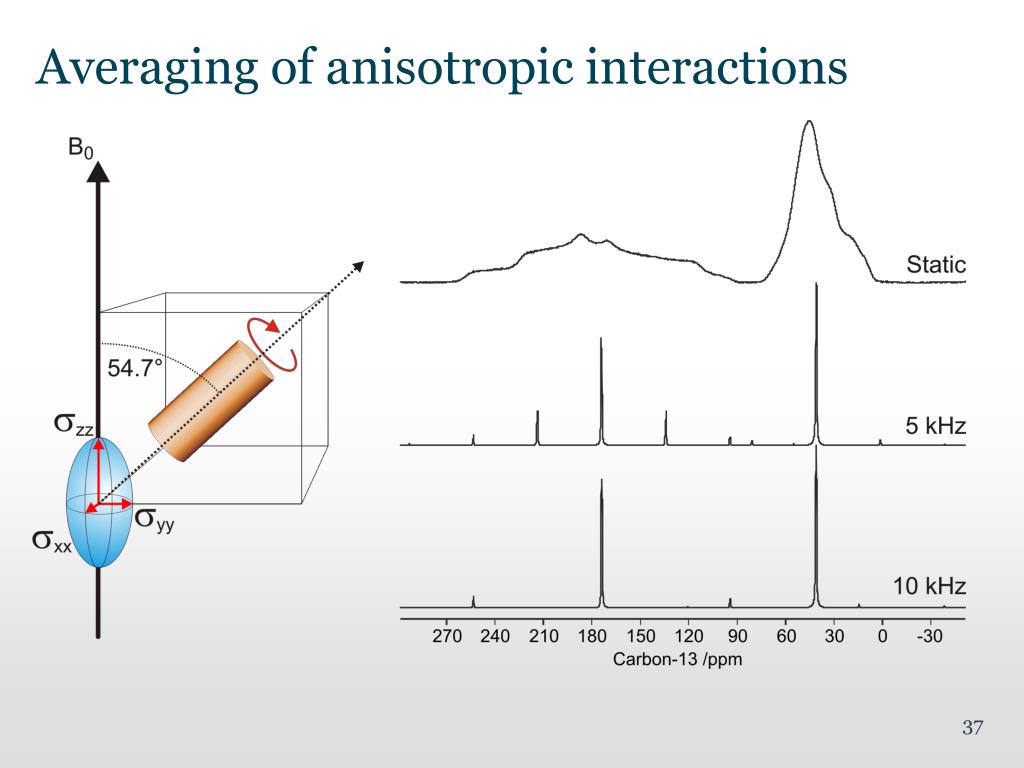 Averaging of anisotropic interactions

$B_0$

54.7°

$\sigma_{zz}$

$\sigma_{yy}$

$\sigma_{xx}$

Static

5 kHz

10 kHz

270 240 210 180 150 120 90 60 30 0 -30

Carbon-13 /ppm

37